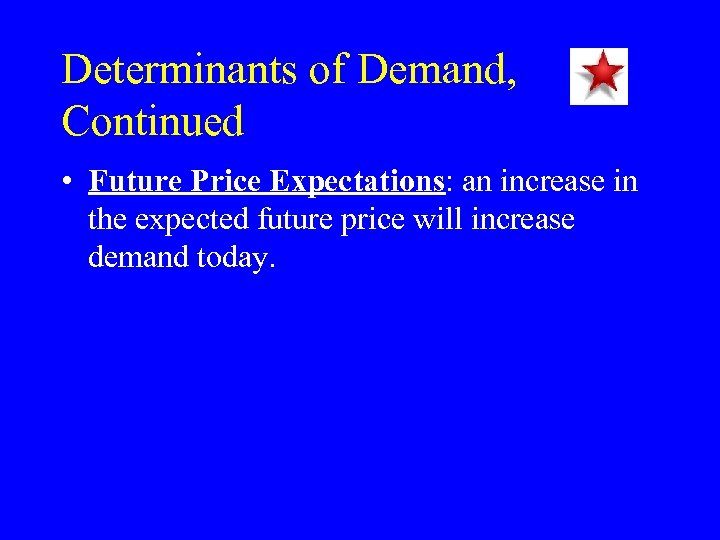 Determinants of Demand, Continued

• Future Price Expectations: an increase in the expected future price will increase demand today.